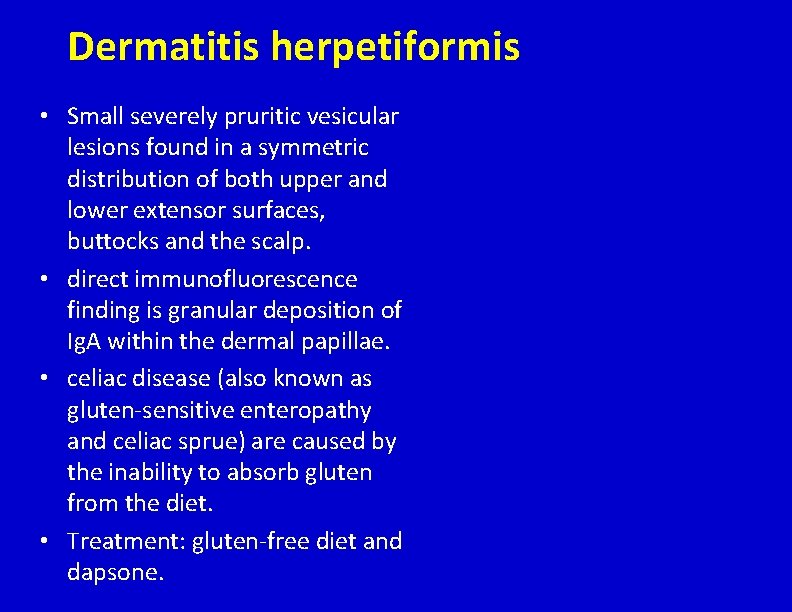 Dermatitis herpetiformis

• Small severely pruritic vesicular lesions found in a symmetric distribution of both upper and lower extensor surfaces, buttocks and the scalp.
• direct immunofluorescence finding is granular deposition of IgA within the dermal papillae.
• celiac disease (also known as gluten-sensitive enteropathy and celiac sprue) are caused by the inability to absorb gluten from the diet.
• Treatment: gluten-free diet and dapsone.